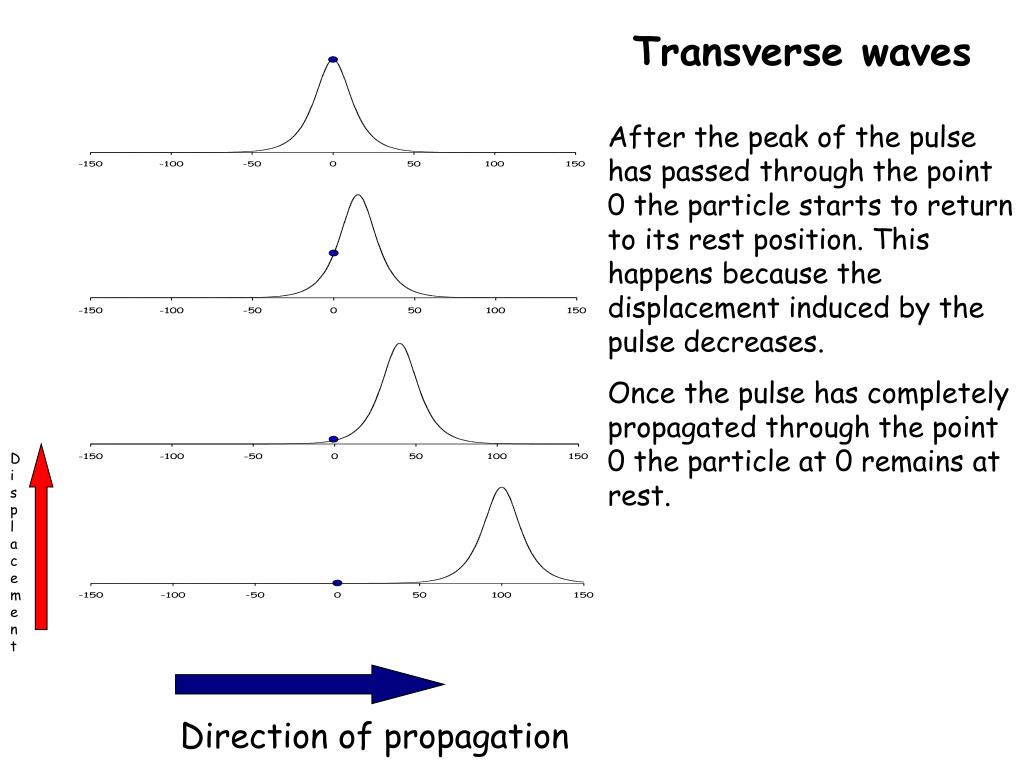 Transverse waves

After the peak of the pulse has passed through the point 0 the particle starts to return to its rest position. This happens because the displacement induced by the pulse decreases.

Once the pulse has completely propagated through the point 0 the particle at 0 remains at rest.

-150 -100 -50 0 50 100 150

-150 -100 -50 0 50 100 150

-150 -100 -50 0 50 100 150

-150 -100 -50 0 50 100 150

Displacement

Direction of propagation